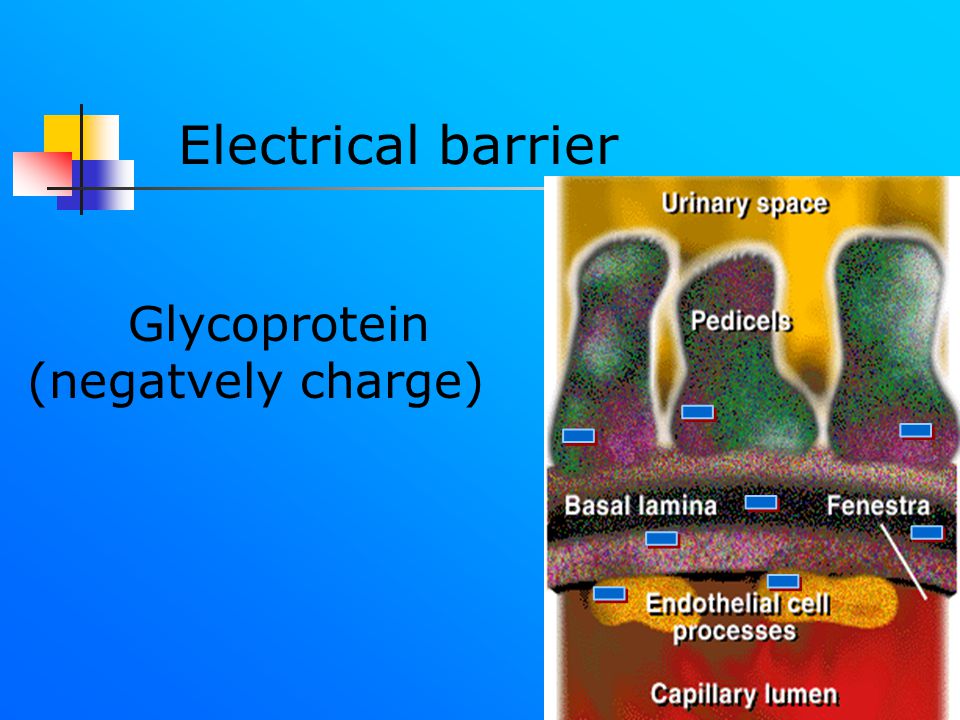 Electrical barrier

Glycoprotein
(negatvely charge)

Urinary space

Pedicels

Basal lamina

Fenestra

Endothelial cell processes

Capillary lumen